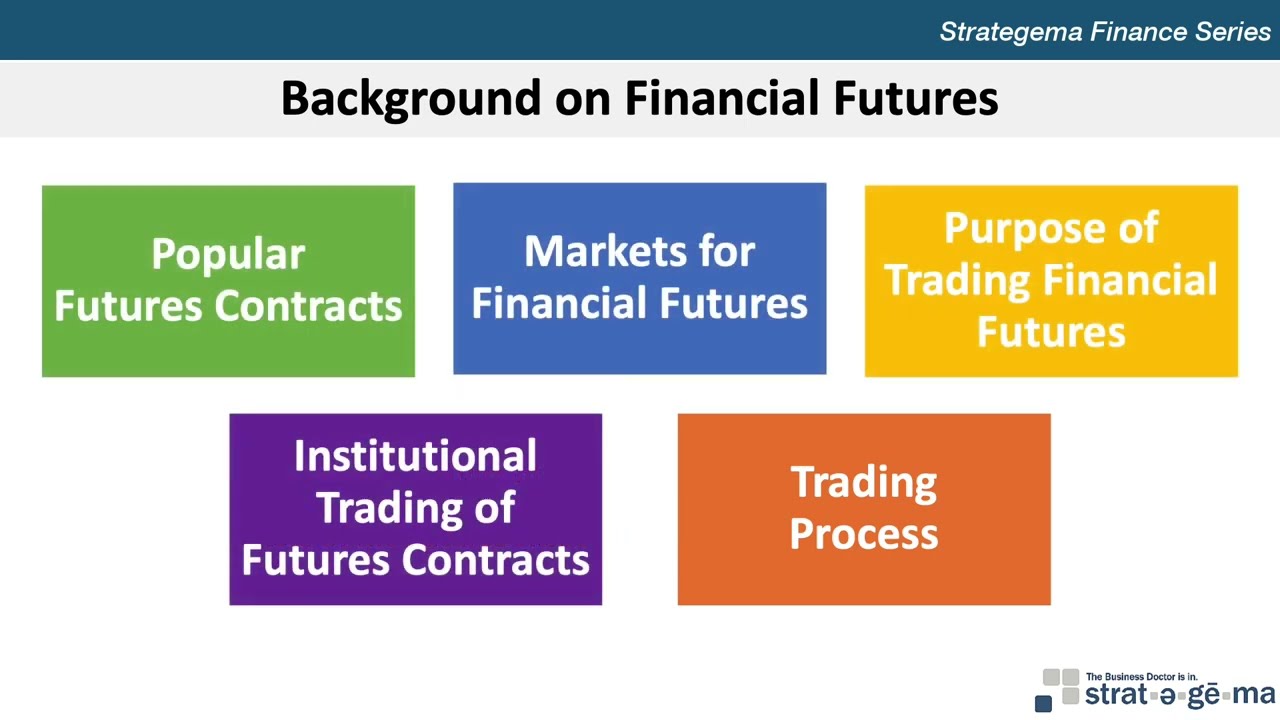 Strategema Finance Series

Background on Financial Futures

Popular Futures Contracts

Markets for Financial Futures

Purpose of Trading Financial Futures

Institutional Trading of Futures Contracts

Trading Process

The Business Doctor is in.
strat·ə·gē·ma